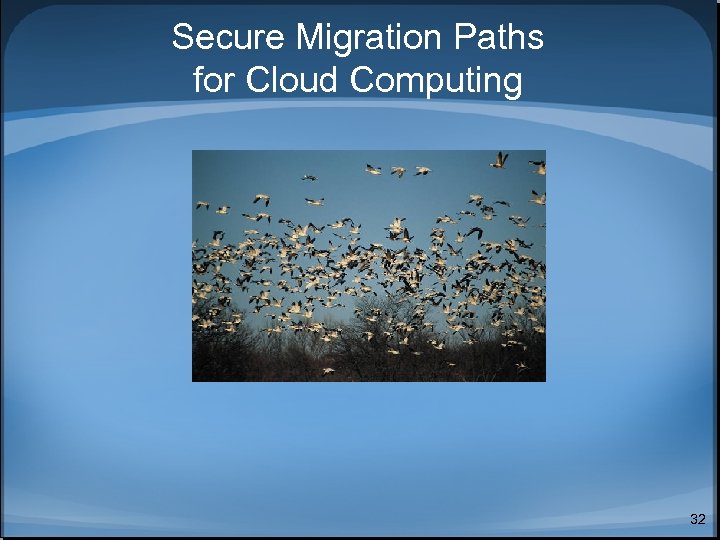 Secure Migration Paths for Cloud Computing

32